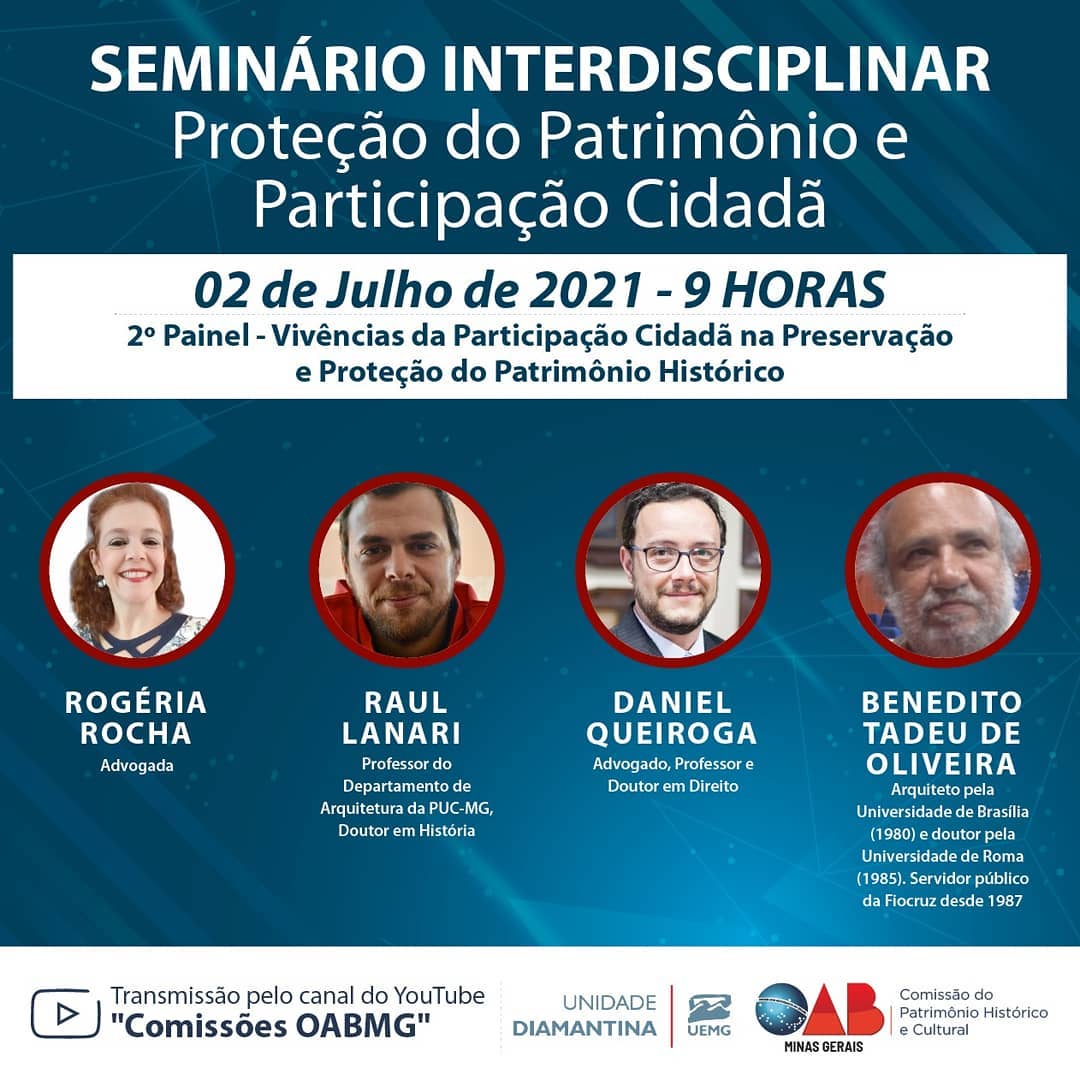 SEMINÁRIO INTERDISCIPLINAR
Proteção do Patrimônio e Participação Cidadã

02 de Julho de 2021 - 9 HORAS
2º Painel - Vivências da Participação Cidadã na Preservação e Proteção do Patrimônio Histórico

ROGÉRIA ROCHA
Advogada

RAUL LANARI
Professor do Departamento de Arquitetura da PUC-MG, Doutor em História

DANIEL QUEIROGA
Advogado, Professor e Doutor em Direito

BENEDITO TADEU DE OLIVEIRA
Arquiteto pela Universidade de Brasília (1980) e doutor pela Universidade de Roma (1985). Servidor público da Fiocruz desde 1987

Transmissão pelo canal do YouTube
"Comissões OABMG"

UNIDADE DIAMANTINA
UEMG

OAB
MINAS GERAIS

Comissão do Patrimônio Histórico e Cultural